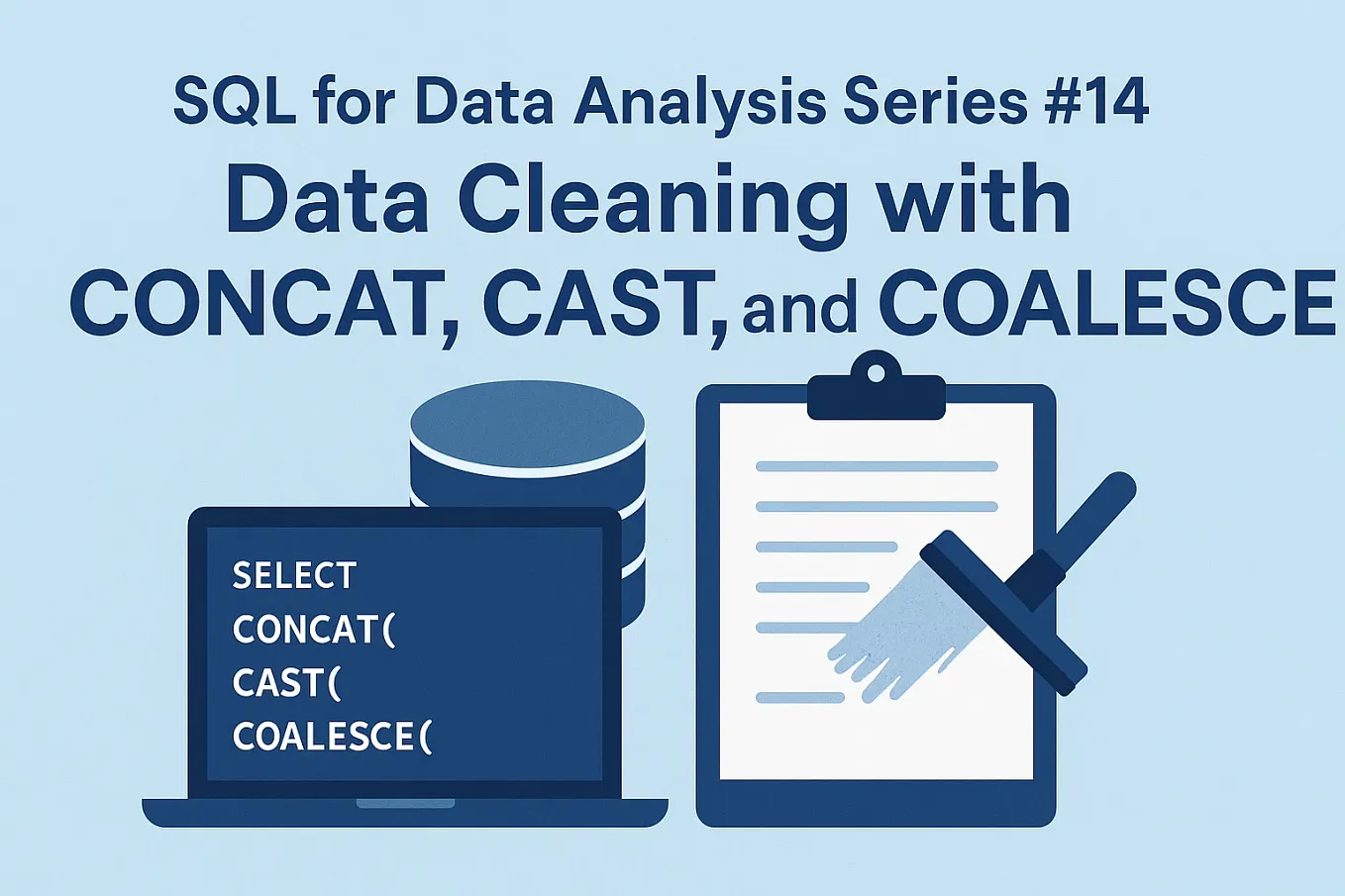 SQL for Data Analysis Series #14

Data Cleaning with CONCAT, CAST, and COALESCE

SELECT
CONCAT(
CAST(
COALESCE(